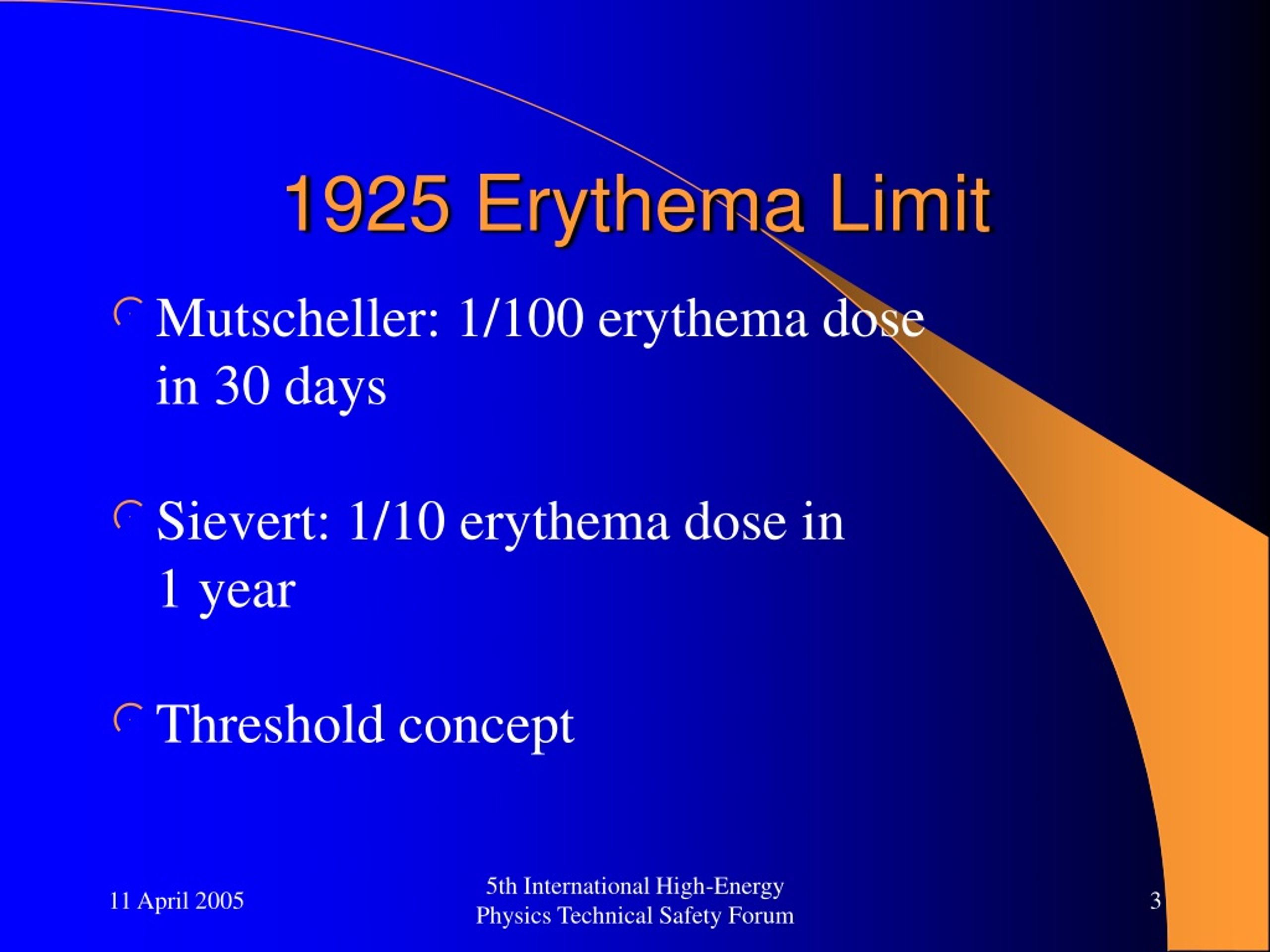 1925 Erythema Limit

Mutscheller: 1/100 erythema dose in 30 days

Sievert: 1/10 erythema dose in 1 year

Threshold concept

11 April 2005

5th International High-Energy Physics Technical Safety Forum

3